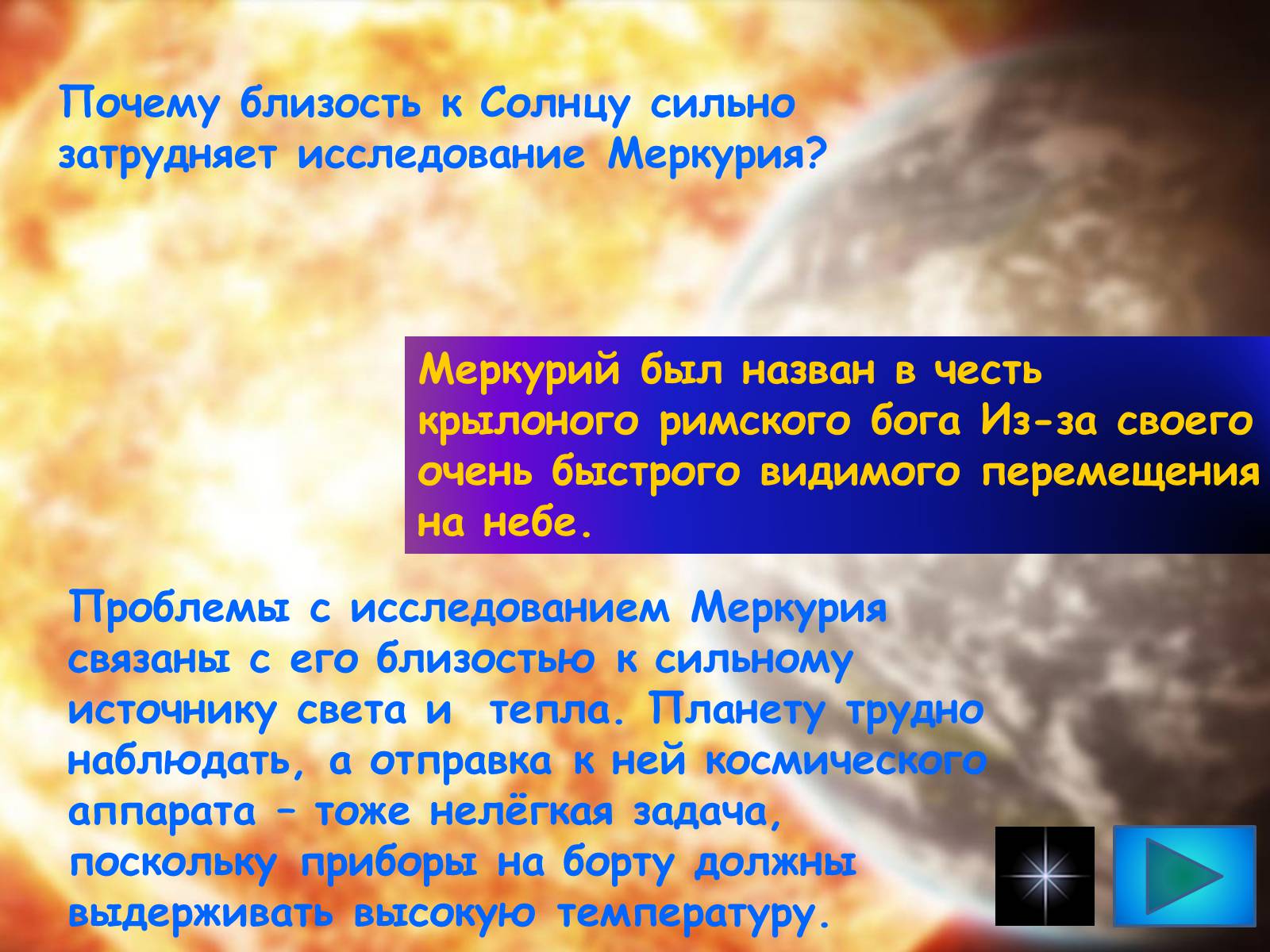 Почему близость к Солнцу сильно затрудняет исследование Меркурия?

Меркурий был назван в честь крылоного римского бога Из-за своего очень быстрого видимого перемещения на небе.

Проблемы с исследованием Меркурия связаны с его близостью к сильному источнику света и тепла. Планету трудно наблюдать, а отправка к ней космического аппарата – тоже нелёгкая задача, поскольку приборы на борту должны выдерживать высокую температуру.